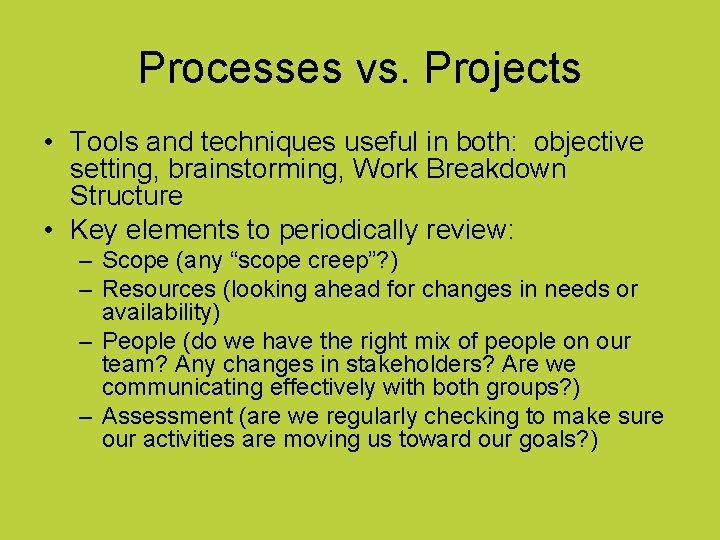 Processes vs. Projects

• Tools and techniques useful in both: objective setting, brainstorming, Work Breakdown Structure
• Key elements to periodically review:
– Scope (any “scope creep”?)
– Resources (looking ahead for changes in needs or availability)
– People (do we have the right mix of people on our team? Any changes in stakeholders? Are we communicating effectively with both groups?)
– Assessment (are we regularly checking to make sure our activities are moving us toward our goals?)